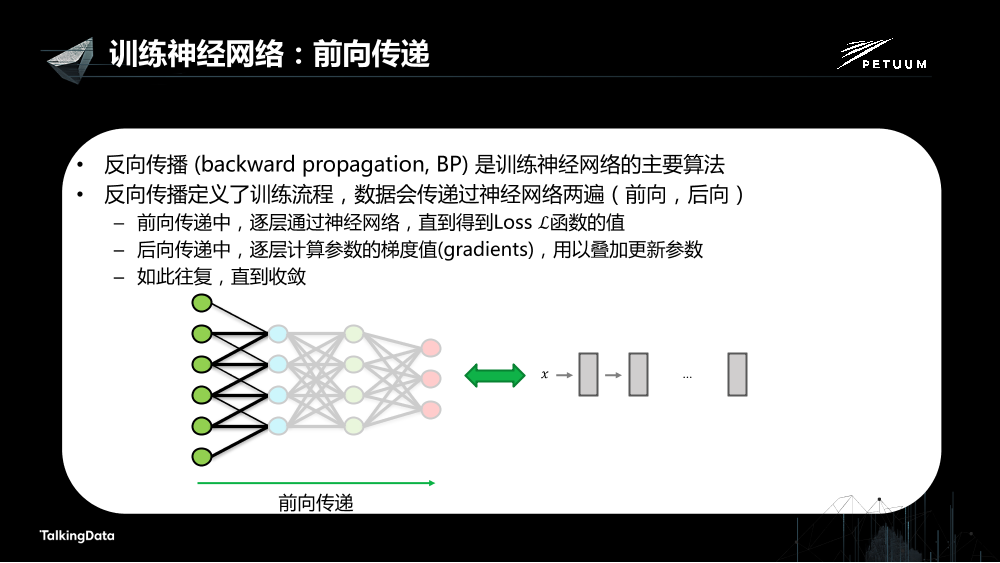 训练神经网络：前向传递

PETUUM

• 反向传播 (backward propagation, BP) 是训练神经网络的主要算法
• 反向传播定义了训练流程，数据会传递过神经网络两遍（前向，后向）
– 前向传递中，逐层通过神经网络，直到得到Loss $\mathcal{L}$函数的值
– 后向传递中，逐层计算参数的梯度值(gradients)，用以叠加更新参数
– 如此往复，直到收敛

$x$

...

前向传递

TalkingData